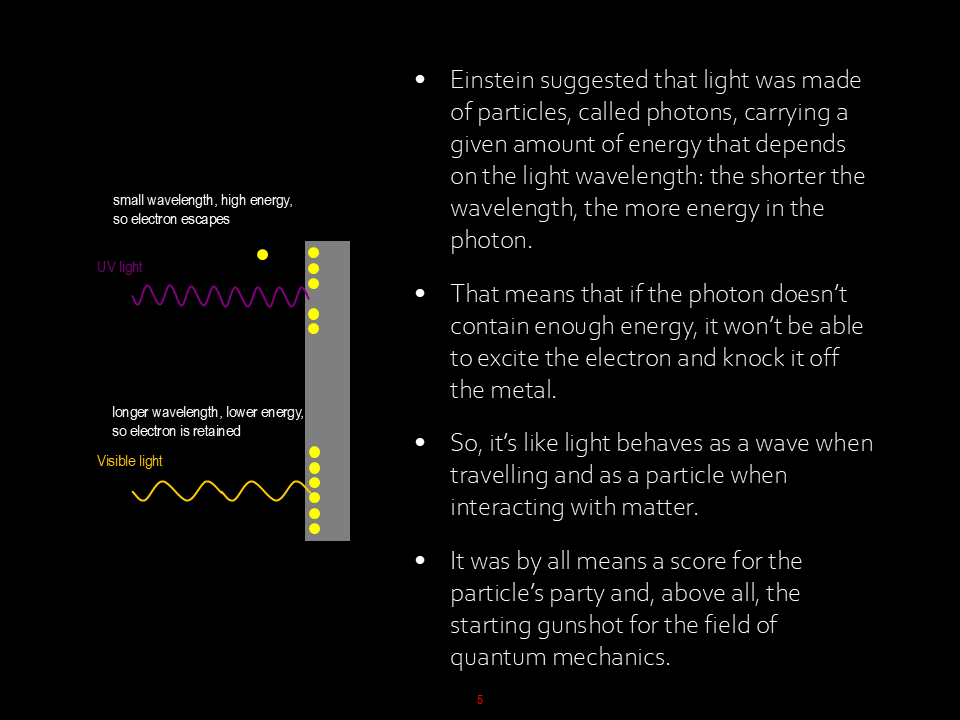 small wavelength, high energy, so electron escapes

UV light

longer wavelength, lower energy, so electron is retained

Visible light

• Einstein suggested that light was made of particles, called photons, carrying a given amount of energy that depends on the light wavelength: the shorter the wavelength, the more energy in the photon.

• That means that if the photon doesn't contain enough energy, it won't be able to excite the electron and knock it off the metal.

• So, it's like light behaves as a wave when travelling and as a particle when interacting with matter.

• It was by all means a score for the particle's party and, above all, the starting gunshot for the field of quantum mechanics.

5